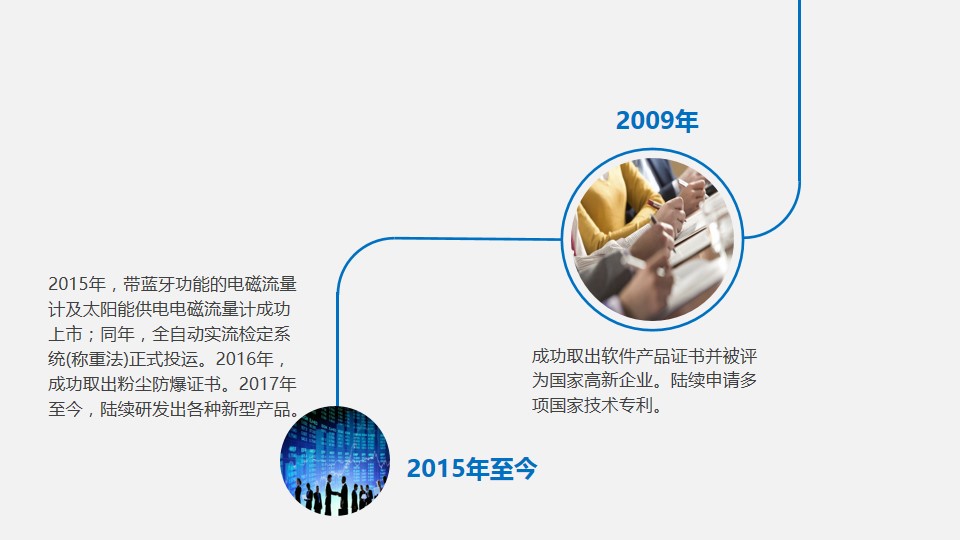 2009年

成功取出软件产品证书并被评为国家高新企业。陆续申请多项国家技术专利。

2015年，带蓝牙功能的电磁流量计及太阳能供电电磁流量计成功上市；同年，全自动实流检定系统(称重法)正式投运。2016年，成功取出粉尘防爆证书。2017年至今，陆续研发出各种新型产品。

2015年至今